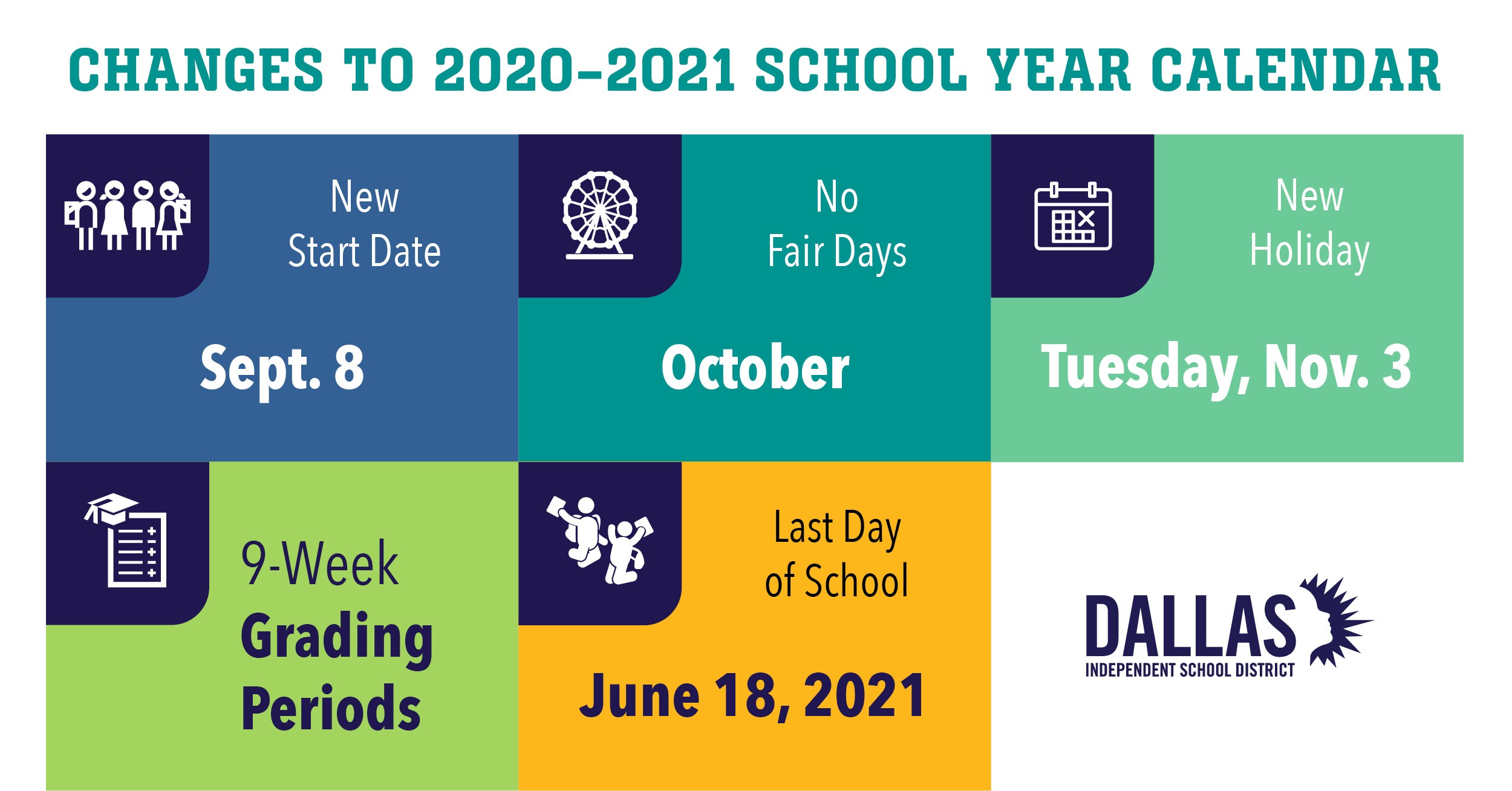 CHANGES TO 2020–2021 SCHOOL YEAR CALENDAR

New Start Date

Sept. 8

No Fair Days

October

New Holiday

Tuesday, Nov. 3

9-Week Grading Periods

Last Day of School

June 18, 2021

DALLAS
INDEPENDENT SCHOOL DISTRICT